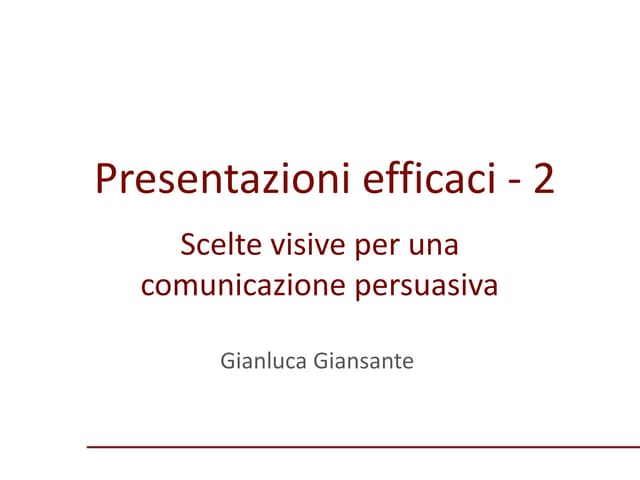 Presentazioni efficaci - 2

Scelte visive per una comunicazione persuasiva

Gianluca Giansante